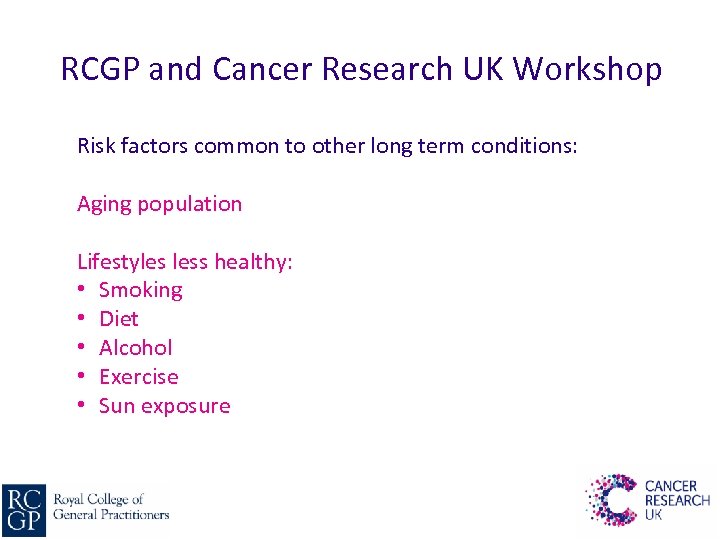 RCGP and Cancer Research UK Workshop

Risk factors common to other long term conditions:

Aging population

Lifestyles less healthy:
• Smoking
• Diet
• Alcohol
• Exercise
• Sun exposure

RC GP Royal College of General Practitioners

CANCER RESEARCH UK